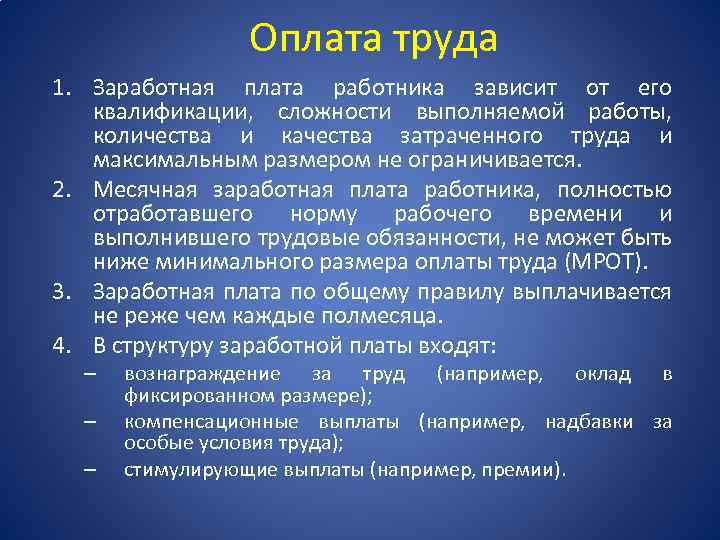 Оплата труда

1. Заработная плата работника зависит от его квалификации, сложности выполняемой работы, количества и качества затраченного труда и максимальным размером не ограничивается.
2. Месячная заработная плата работника, полностью отработавшего норму рабочего времени и выполнившего трудовые обязанности, не может быть ниже минимального размера оплаты труда (МРОТ).
3. Заработная плата по общему правилу выплачивается не реже чем каждые полмесяца.
4. В структуру заработной платы входят:
– вознаграждение за труд (например, оклад в фиксированном размере);
– компенсационные выплаты (например, надбавки за особые условия труда);
– стимулирующие выплаты (например, премии).